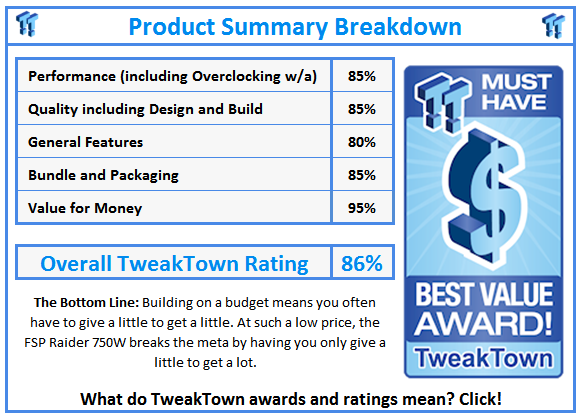 Product Summary Breakdown

| Performance (including Overclocking w/a) | 85% |
|---|---|
| Quality including Design and Build | 85% |
| General Features | 80% |
| Bundle and Packaging | 85% |
| Value for Money | 95% |

| Overall TweakTown Rating | 86% |
|---|---|

The Bottom Line: Building on a budget means you often have to give a little to get a little. At such a low price, the FSP Raider 750W breaks the meta by having you only give a little to get a lot.

MUST HAVE

$

BEST VALUE AWARD!

TweakTown

What do TweakTown awards and ratings mean? Click!